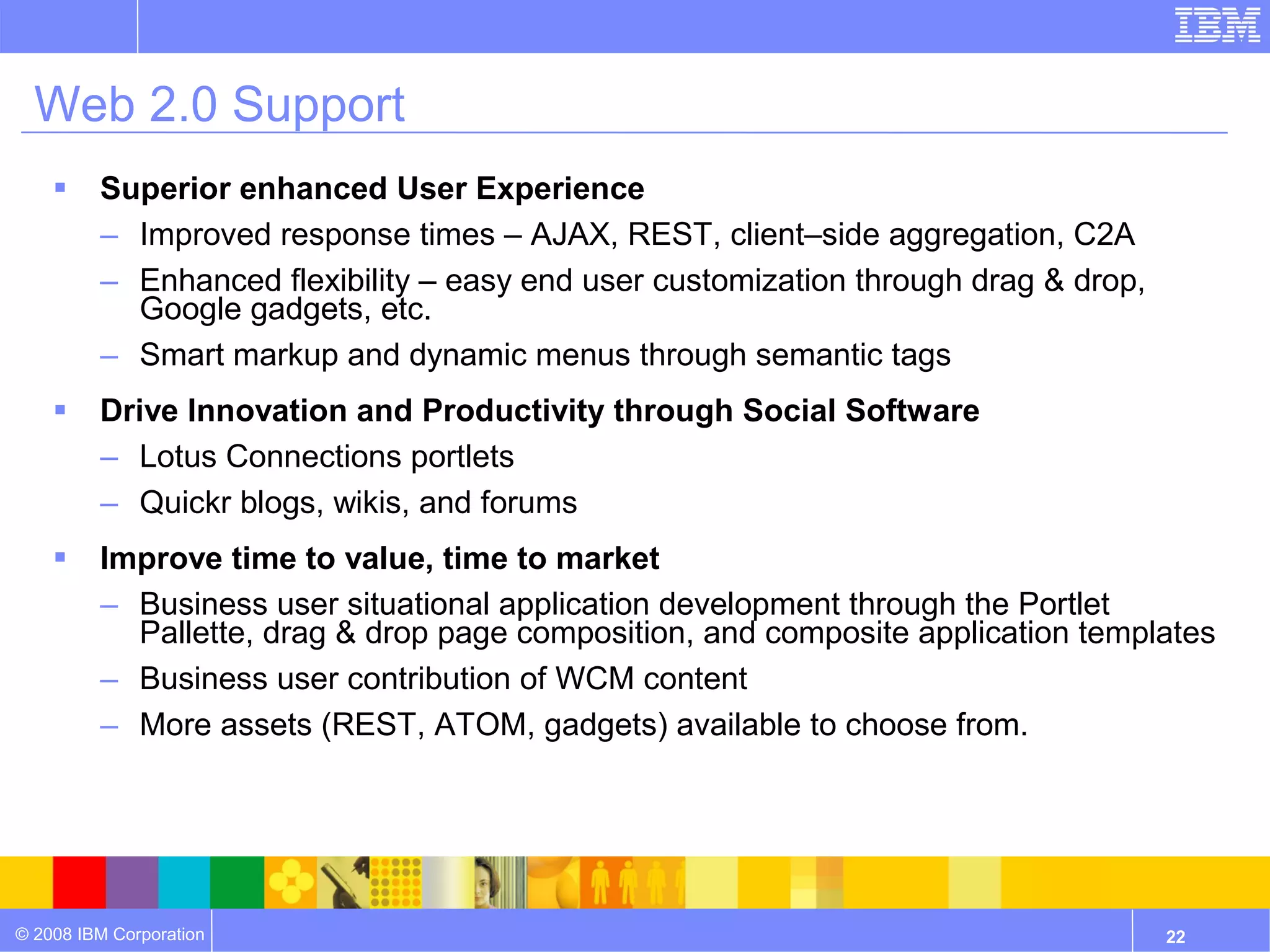 IBM

Web 2.0 Support

▪ Superior enhanced User Experience
– Improved response times – AJAX, REST, client–side aggregation, C2A
– Enhanced flexibility – easy end user customization through drag & drop, Google gadgets, etc.
– Smart markup and dynamic menus through semantic tags

▪ Drive Innovation and Productivity through Social Software
– Lotus Connections portlets
– Quickr blogs, wikis, and forums

▪ Improve time to value, time to market
– Business user situational application development through the Portlet Pallette, drag & drop page composition, and composite application templates
– Business user contribution of WCM content
– More assets (REST, ATOM, gadgets) available to choose from.

© 2008 IBM Corporation

22